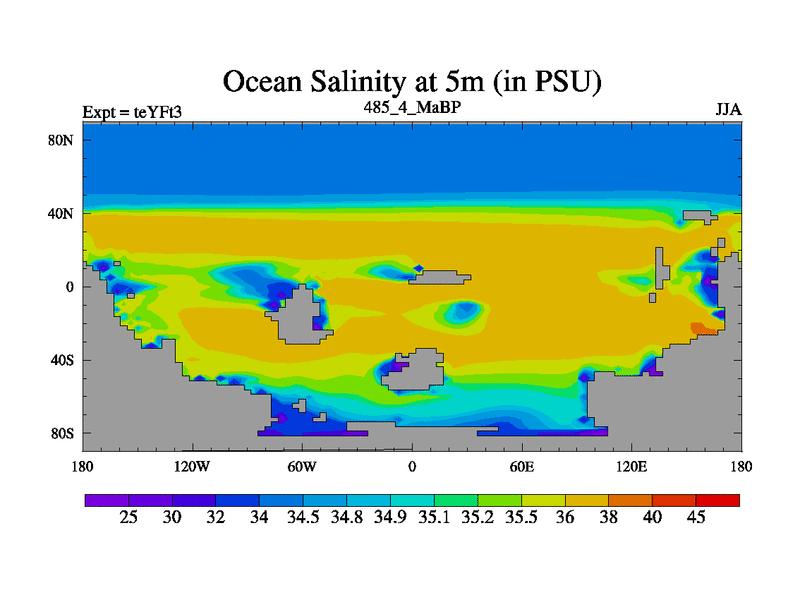 Ocean Salinity at 5m (in PSU)

Expt = teYFt3

485_4_MaBP

JJA

80N

40N

0

40S

80S

180

120W

60W

0

60E

120E

180

25 30 32 34 34.5 34.8 34.9 35.1 35.2 35.5 36 38 40 45